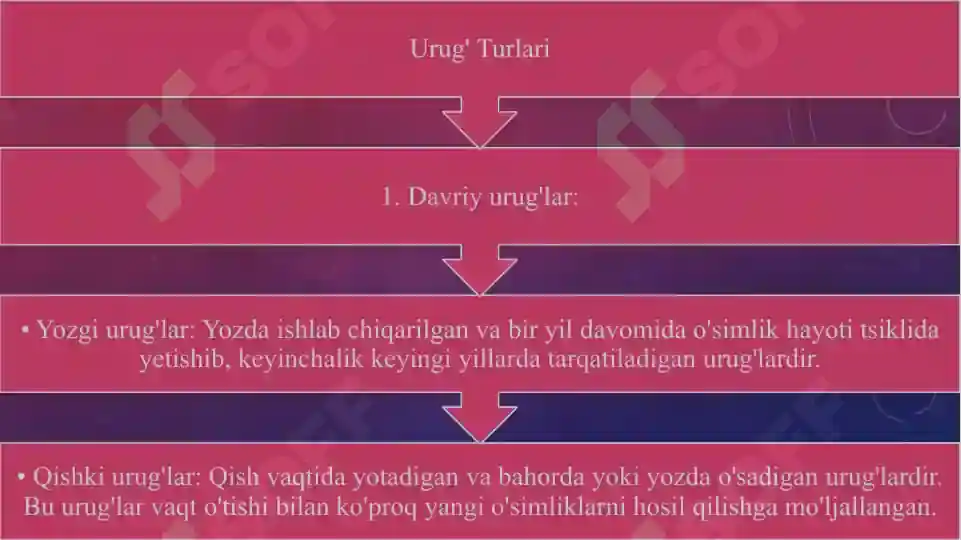 Urug' Turlari

1. Davriy urug'lar:

• Yozgi urug'lar: Yozda ishlab chiqarilgan va bir yil davomida o'simlik hayoti tsiklida yetishib, keyinchalik keyingi yillarda tarqatiladigan urug'lardir.

• Qishki urug'lar: Qish vaqtida yotadigan va bahorda yoki yozda o'sadigan urug'lardir. Bu urug'lar vaqt o'tishi bilan ko'proq yangi o'simliklarni hosil qilishga mo'ljallangan.